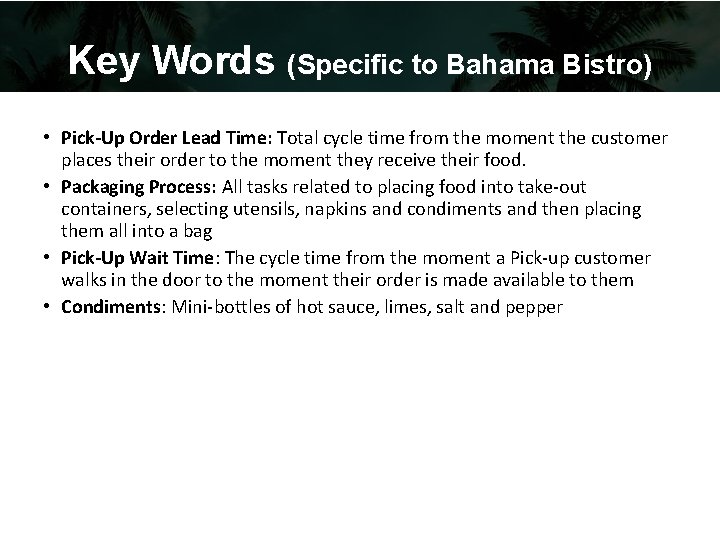 Key Words (Specific to Bahama Bistro)

• Pick-Up Order Lead Time: Total cycle time from the moment the customer places their order to the moment they receive their food.
• Packaging Process: All tasks related to placing food into take-out containers, selecting utensils, napkins and condiments and then placing them all into a bag
• Pick-Up Wait Time: The cycle time from the moment a Pick-up customer walks in the door to the moment their order is made available to them
• Condiments: Mini-bottles of hot sauce, limes, salt and pepper